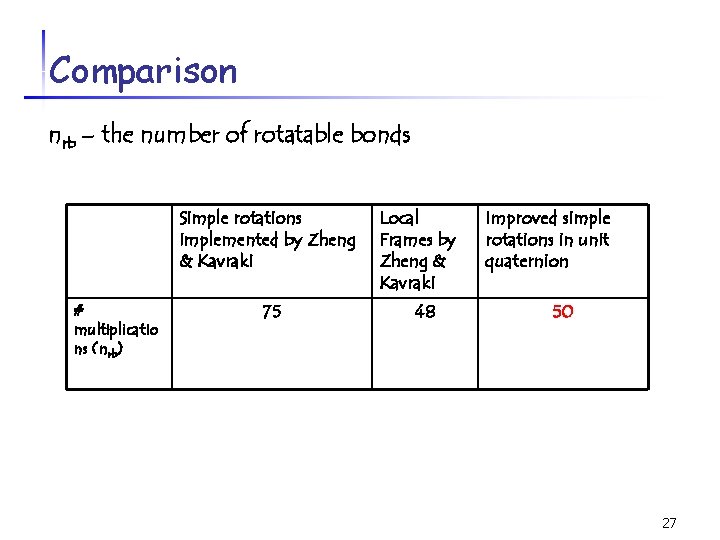 Comparison

$n_{rb}$ – the number of rotatable bonds

| | Simple rotations implemented by Zheng & Kavraki | Local Frames by Zheng & Kavraki | Improved simple rotations in unit quaternion |
|---|---|---|---|
| # multiplications ($n_{rb}$) | 75 | 48 | 50 |

27